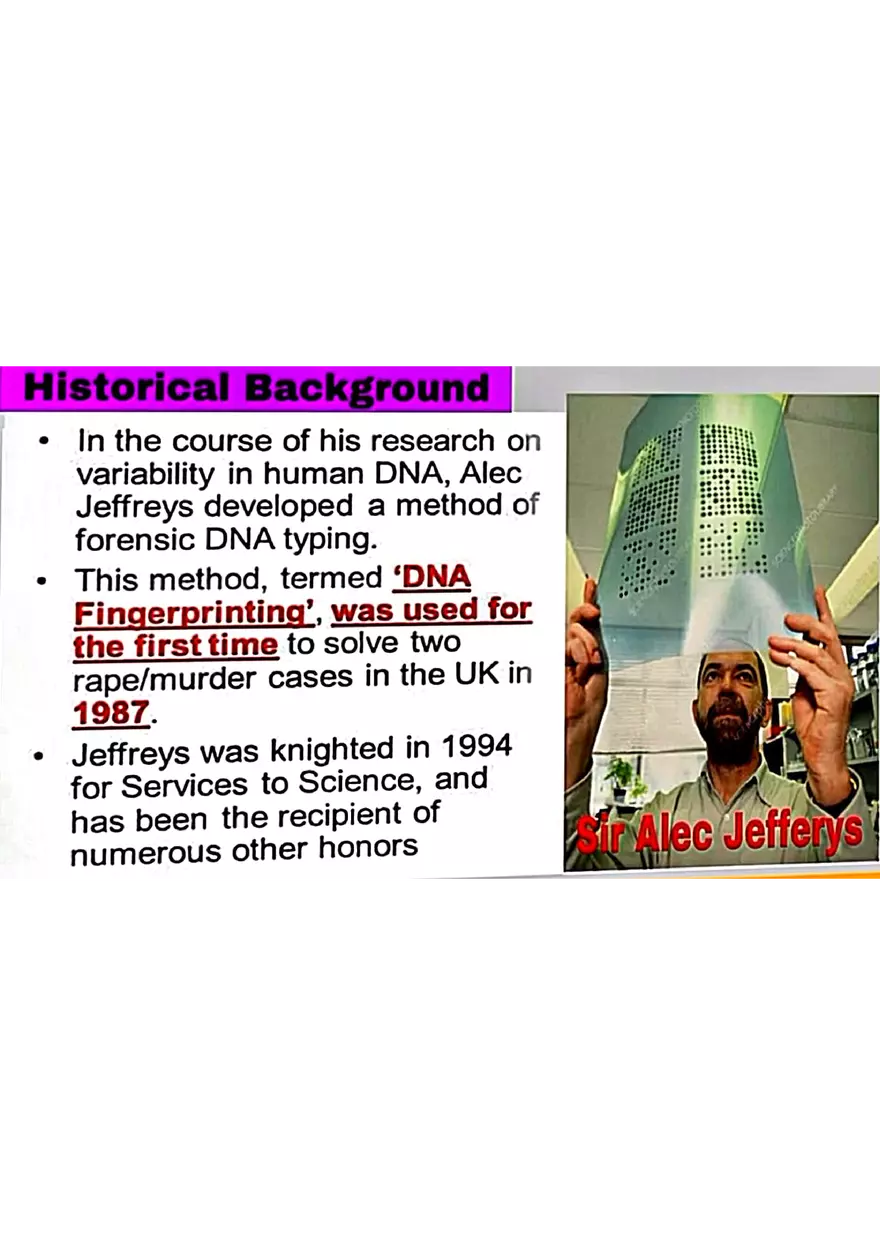 Historical Background

• In the course of his research on variability in human DNA, Alec Jeffreys developed a method of forensic DNA typing.

• This method, termed 'DNA Fingerprinting', was used for the first time to solve two rape/murder cases in the UK in 1987.

• Jeffreys was knighted in 1994 for Services to Science, and has been the recipient of numerous other honors

Sir Alec Jefferys